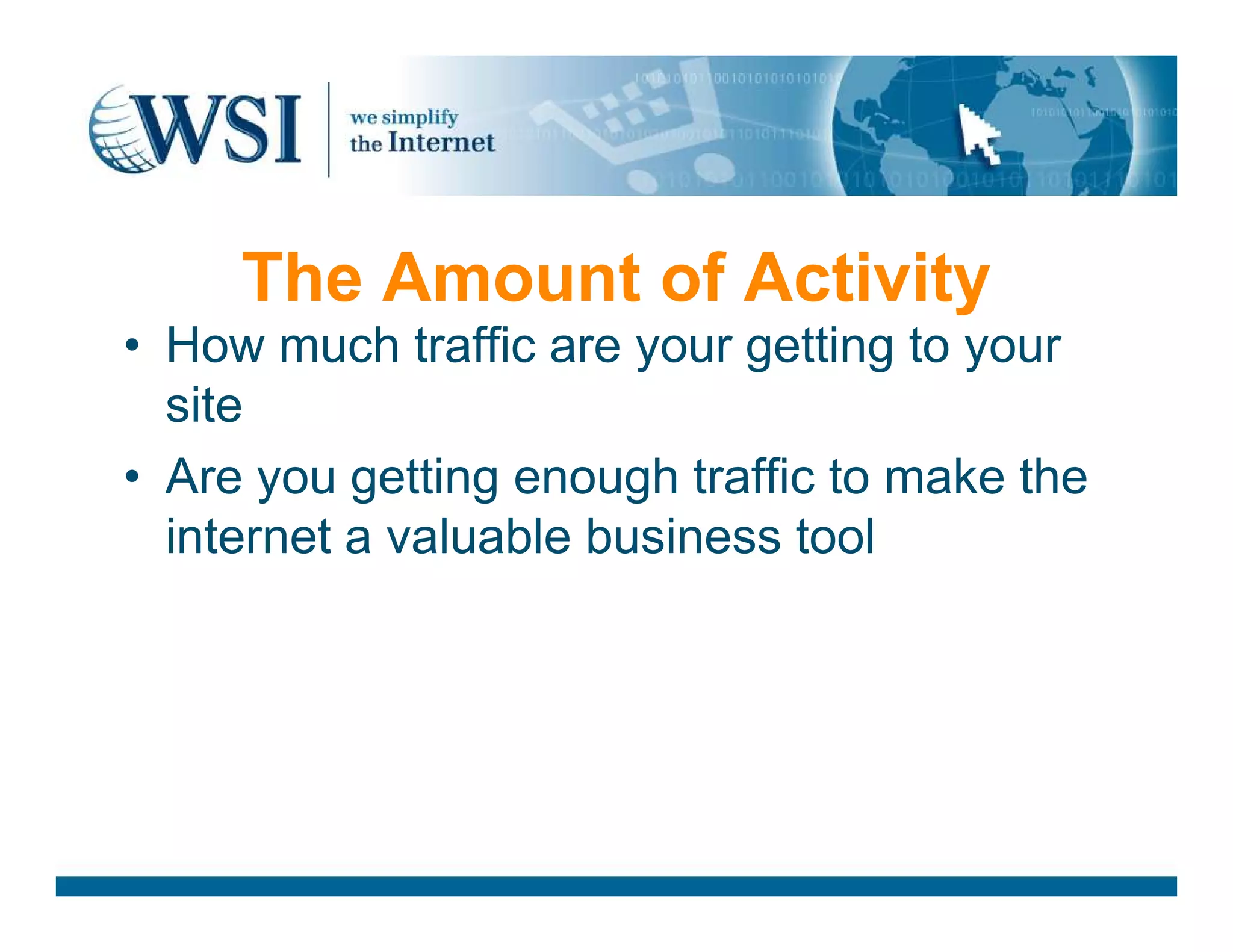 WSI we simplify the Internet

The Amount of Activity

• How much traffic are your getting to your site

• Are you getting enough traffic to make the internet a valuable business tool